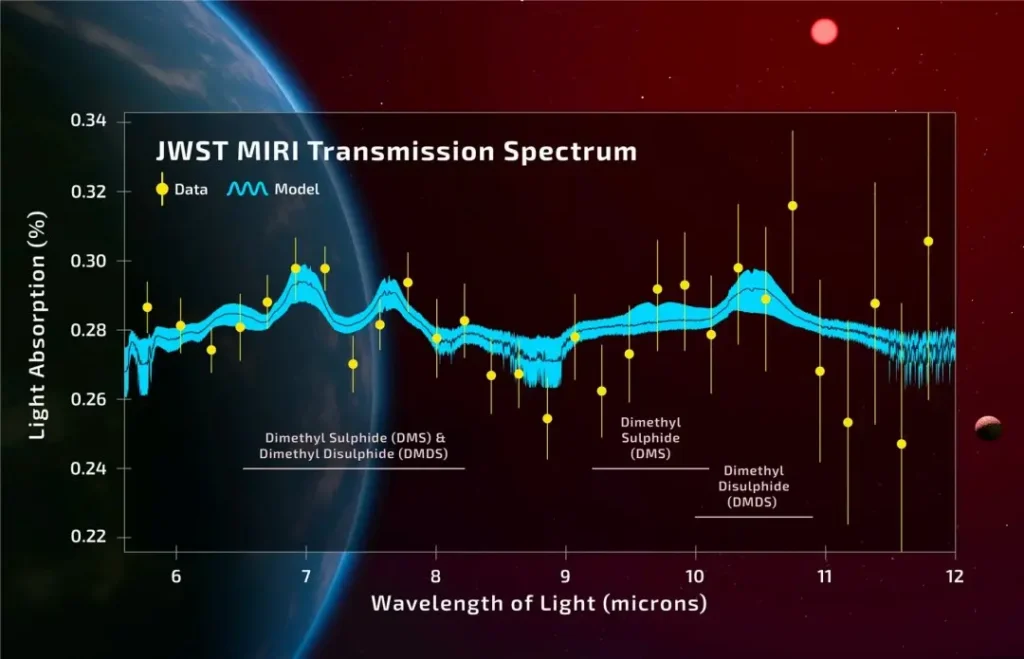 JWST MIRI Transmission Spectrum

Data Model

Light Absorption (%)

0.34
0.32
0.30
0.28
0.26
0.24
0.22

Dimethyl Sulphide (DMS) & Dimethyl Disulphide (DMDS)

Dimethyl Sulphide (DMS)

Dimethyl Disulphide (DMDS)

6 7 8 9 10 11 12

Wavelength of Light (microns)